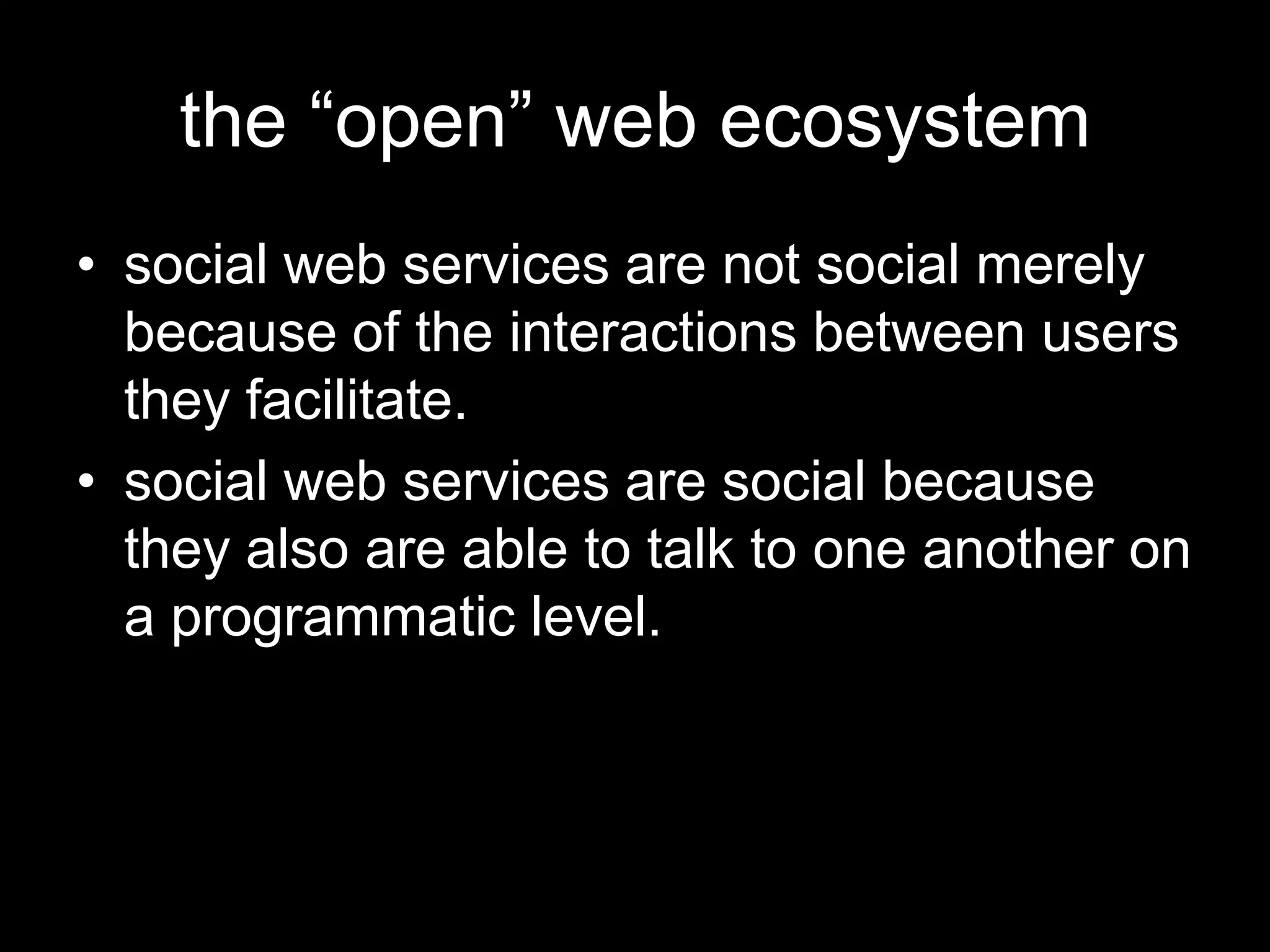 the “open” web ecosystem

• social web services are not social merely because of the interactions between users they facilitate.
• social web services are social because they also are able to talk to one another on a programmatic level.